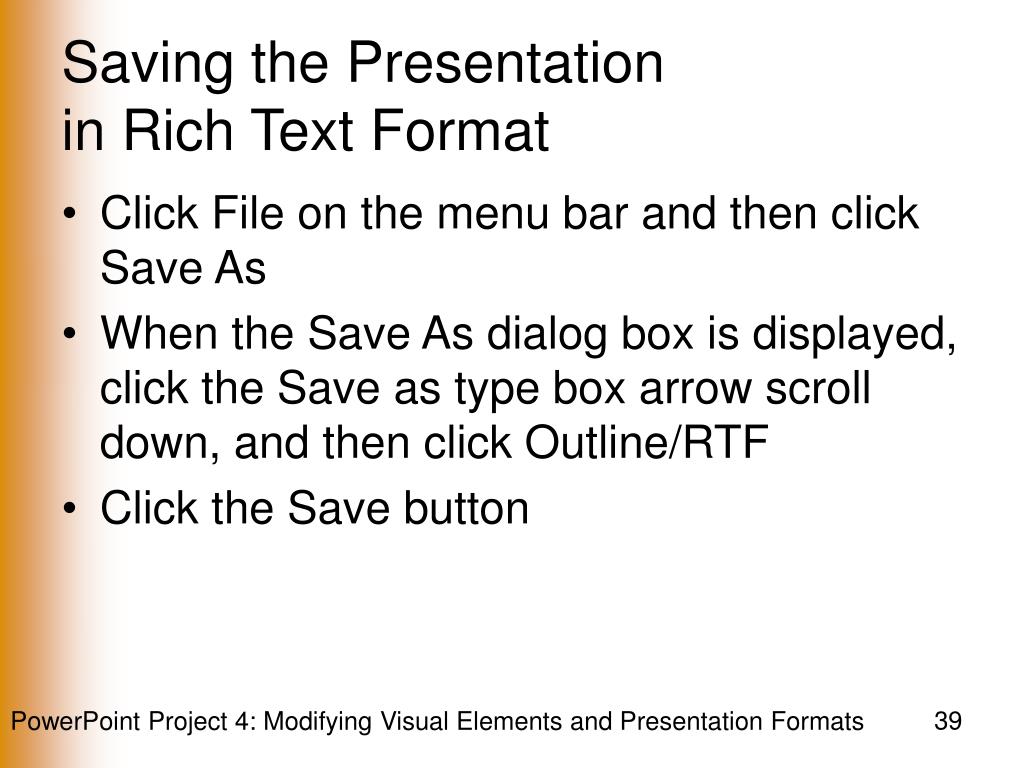 Saving the Presentation
in Rich Text Format

• Click File on the menu bar and then click Save As
• When the Save As dialog box is displayed, click the Save as type box arrow scroll down, and then click Outline/RTF
• Click the Save button

PowerPoint Project 4: Modifying Visual Elements and Presentation Formats 39